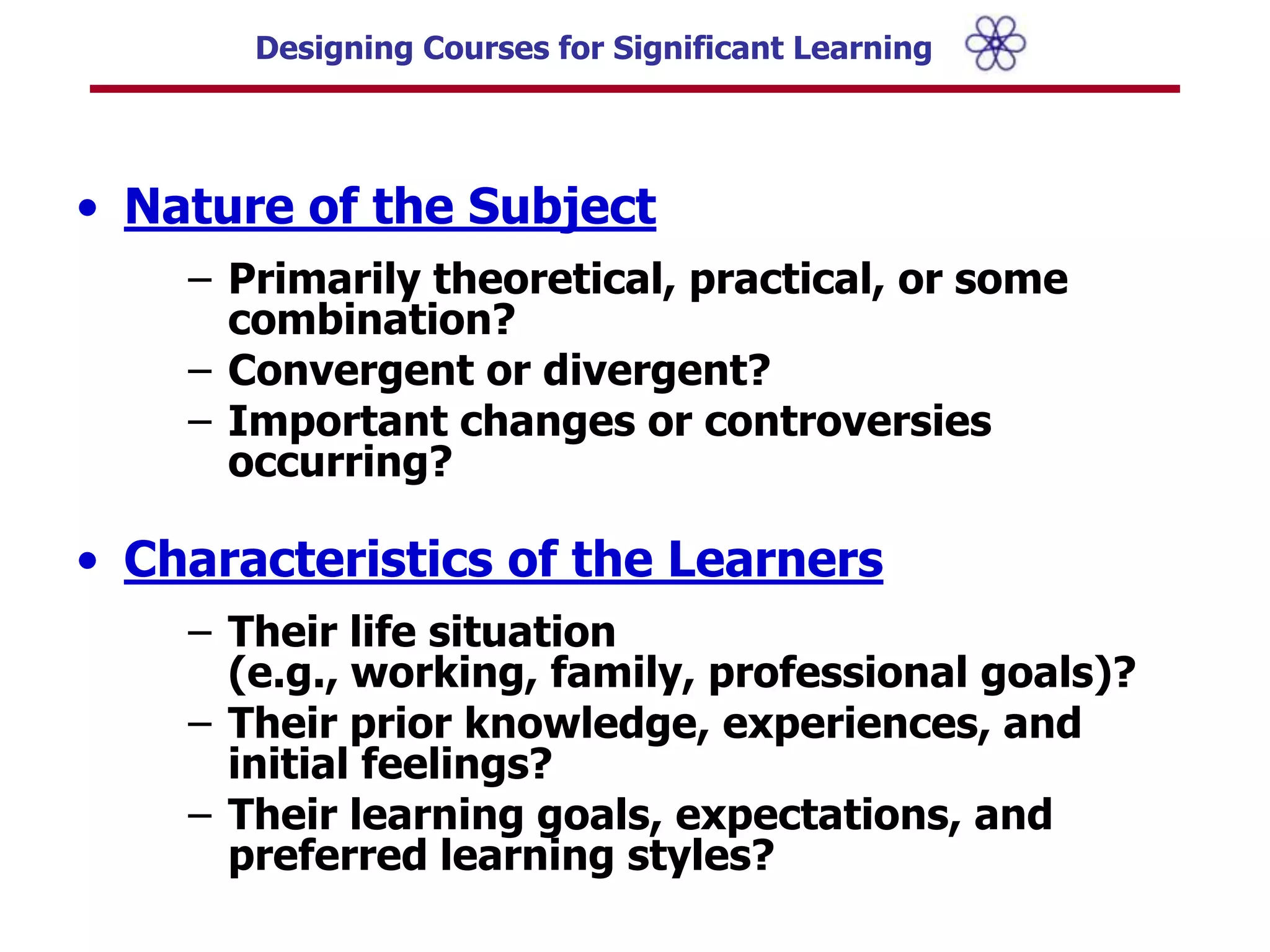 Designing Courses for Significant Learning

• Nature of the Subject

– Primarily theoretical, practical, or some combination?
– Convergent or divergent?
– Important changes or controversies occurring?

• Characteristics of the Learners

– Their life situation (e.g., working, family, professional goals)?
– Their prior knowledge, experiences, and initial feelings?
– Their learning goals, expectations, and preferred learning styles?